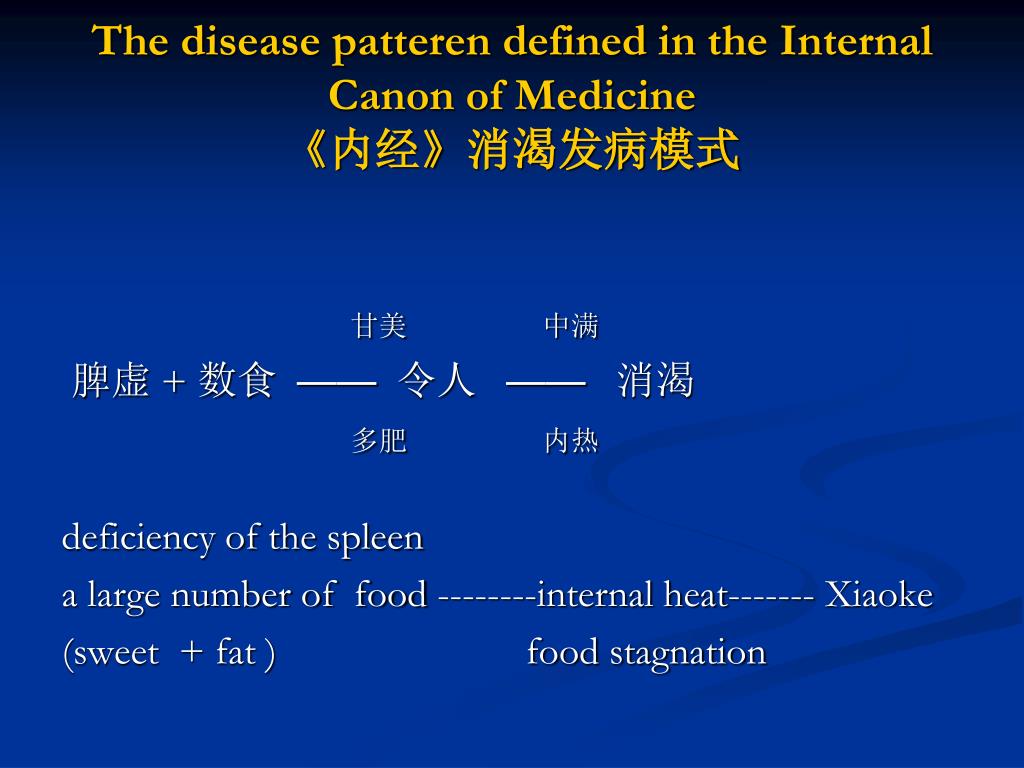 The disease patteren defined in the Internal Canon of Medicine
《内经》消渴发病模式

甘美　　　　中满

脾虚 + 数食 —— 令人 —— 消渴

多肥　　　　内热

deficiency of the spleen
a large number of food --------internal heat------- Xiaoke
(sweet + fat )　　　　　　food stagnation